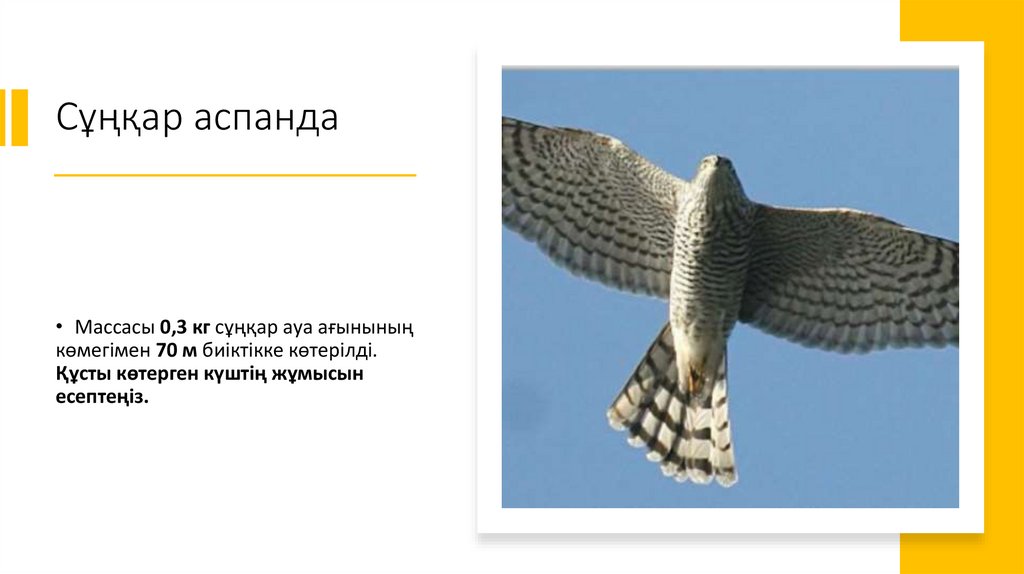 Сұңқар аспанда

• Массасы 0,3 кг сұңқар ауа ағынының көмегімен 70 м биіктікке көтерілді. Құсты көтерген күштің жұмысын есептеңіз.